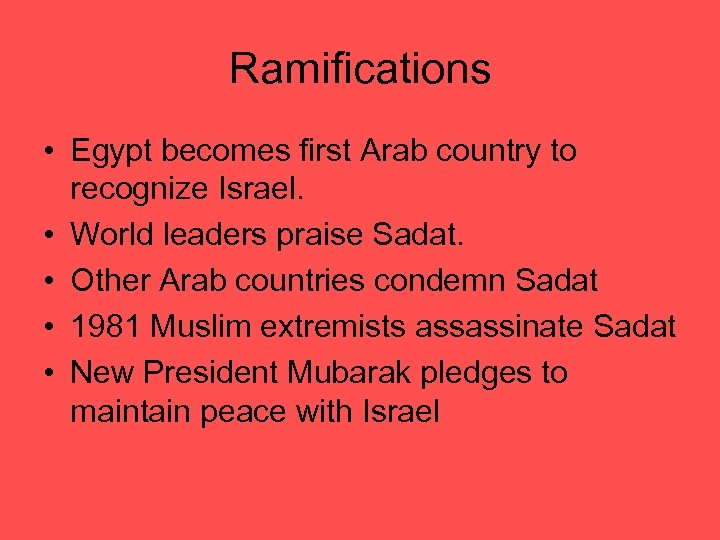 Ramifications

• Egypt becomes first Arab country to recognize Israel.
• World leaders praise Sadat.
• Other Arab countries condemn Sadat
• 1981 Muslim extremists assassinate Sadat
• New President Mubarak pledges to maintain peace with Israel